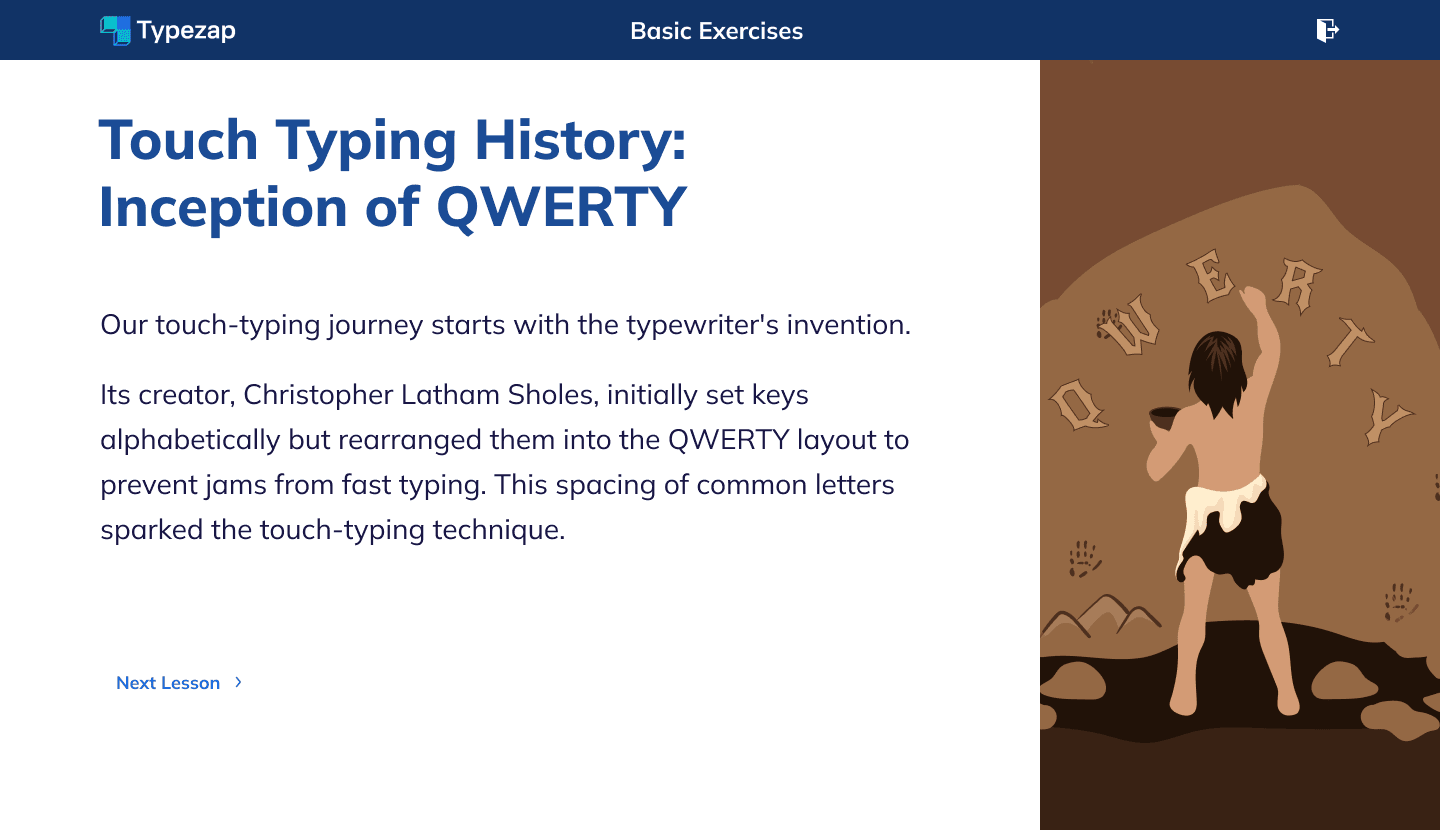 Typezap
Basic Exercises

Touch Typing History: Inception of QWERTY

Our touch-typing journey starts with the typewriter's invention.

Its creator, Christopher Latham Sholes, initially set keys alphabetically but rearranged them into the QWERTY layout to prevent jams from fast typing. This spacing of common letters sparked the touch-typing technique.

Next Lesson ›

Q W E R T Y